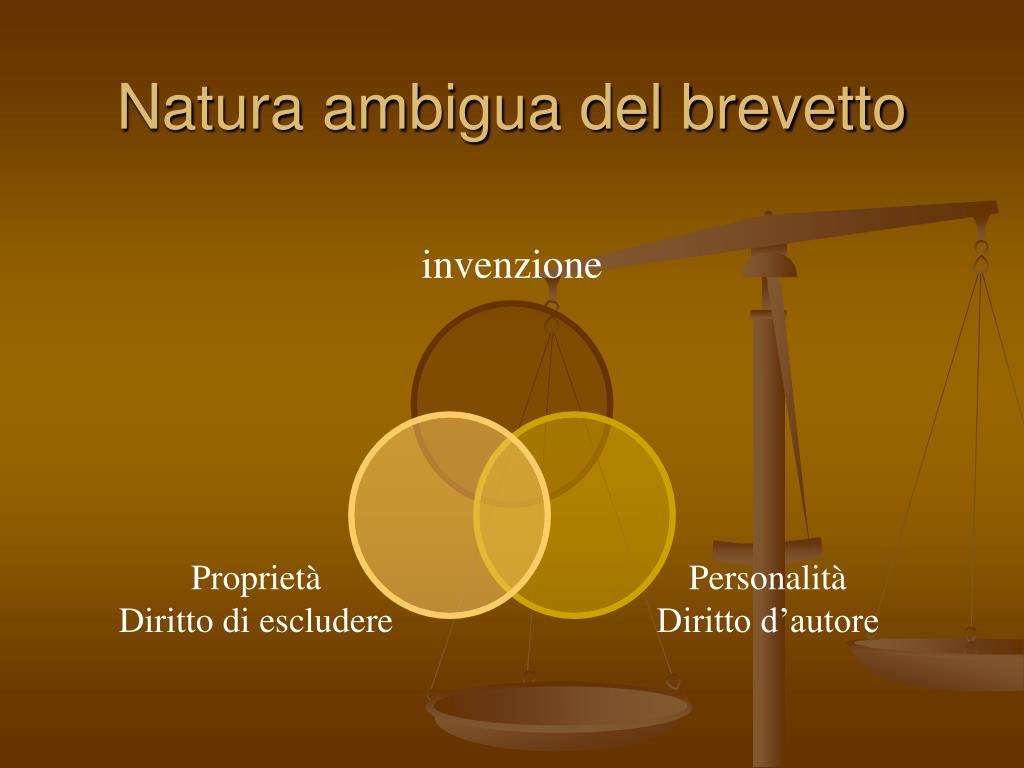 Natura ambigua del brevetto

invenzione

Proprietà
Diritto di escludere

Personalità
Diritto d’autore